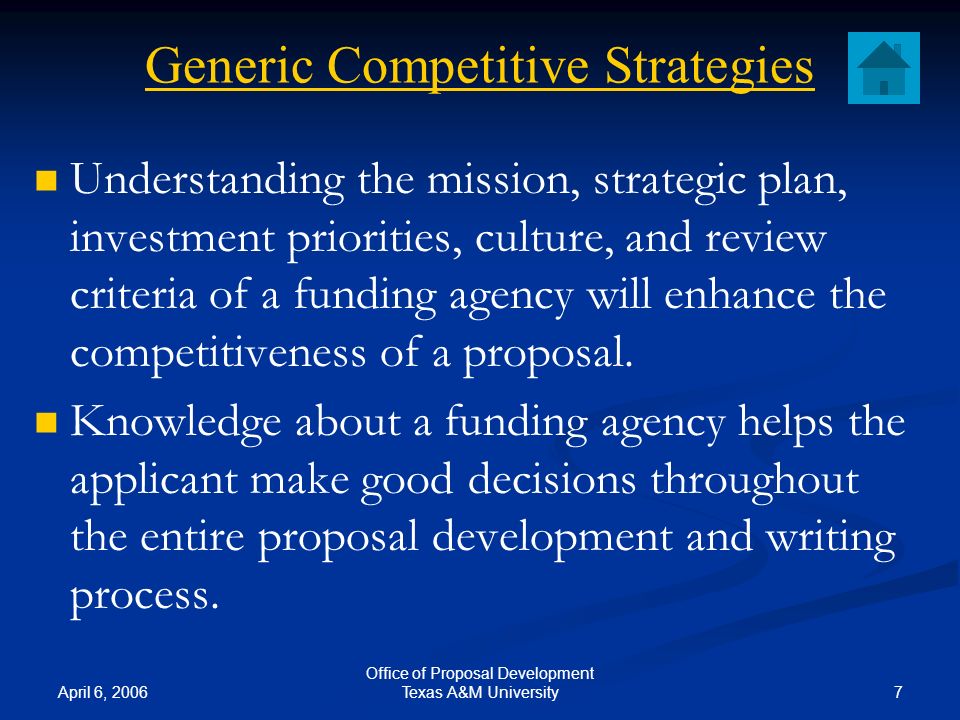 Generic Competitive Strategies

Understanding the mission, strategic plan, investment priorities, culture, and review criteria of a funding agency will enhance the competitiveness of a proposal.

Knowledge about a funding agency helps the applicant make good decisions throughout the entire proposal development and writing process.

April 6, 2006

Office of Proposal Development
Texas A&M University

7